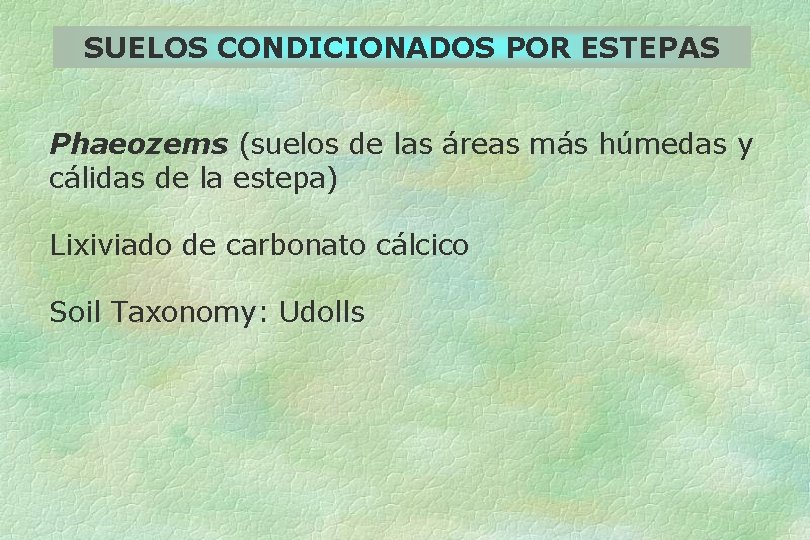 SUELOS CONDICIONADOS POR ESTEPAS

Phaeozems (suelos de las áreas más húmedas y cálidas de la estepa)

Lixiviado de carbonato cálcico

Soil Taxonomy: Udolls